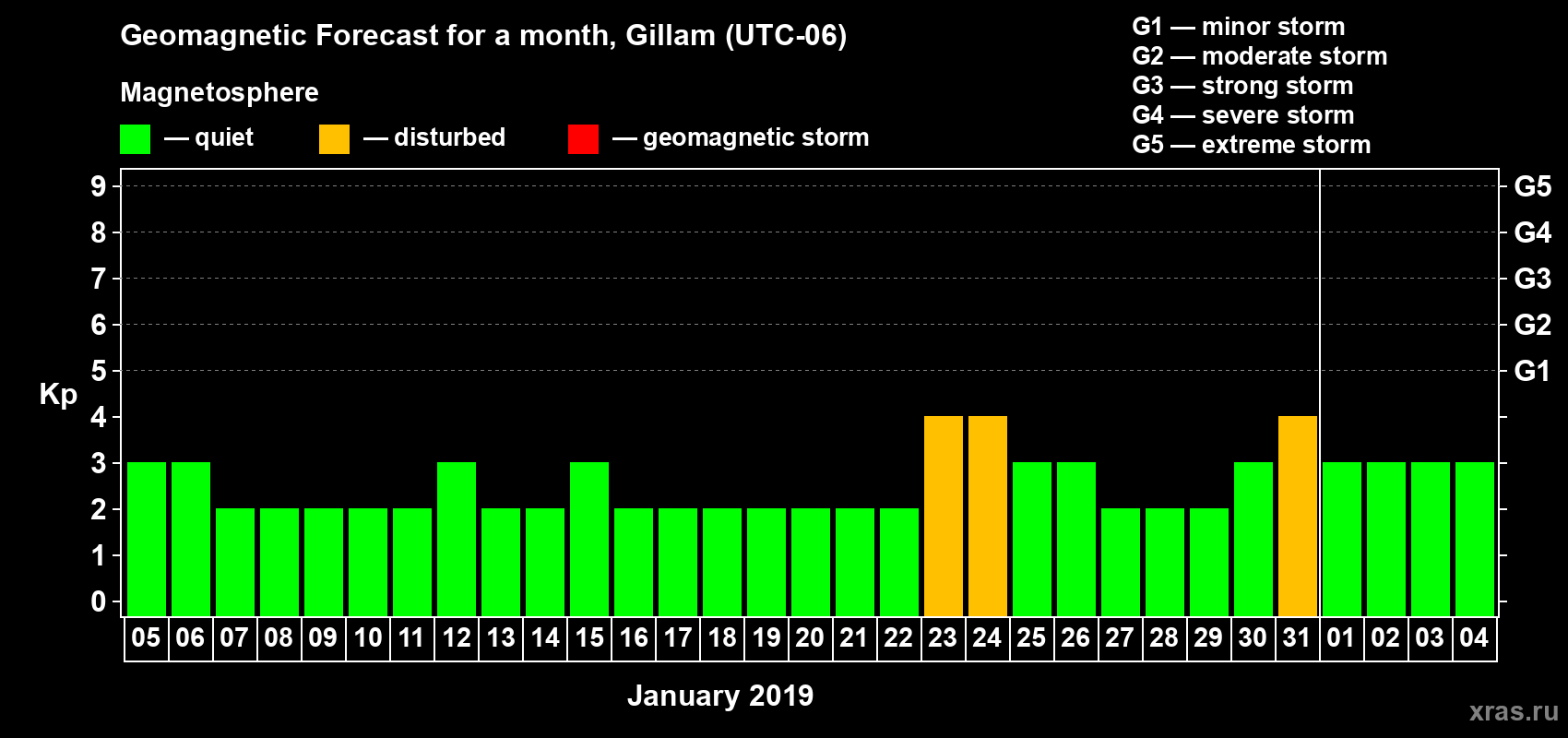 Geomagnetic Forecast for a month, Gillam (UTC-06)

Magnetosphere

— quiet — disturbed — geomagnetic storm

G1 — minor storm
G2 — moderate storm
G3 — strong storm
G4 — severe storm
G5 — extreme storm

Kp

9 8 7 6 5 4 3 2 1 0

G5 G4 G3 G2 G1

05 06 07 08 09 10 11 12 13 14 15 16 17 18 19 20 21 22 23 24 25 26 27 28 29 30 31 01 02 03 04

January 2019

xras.ru